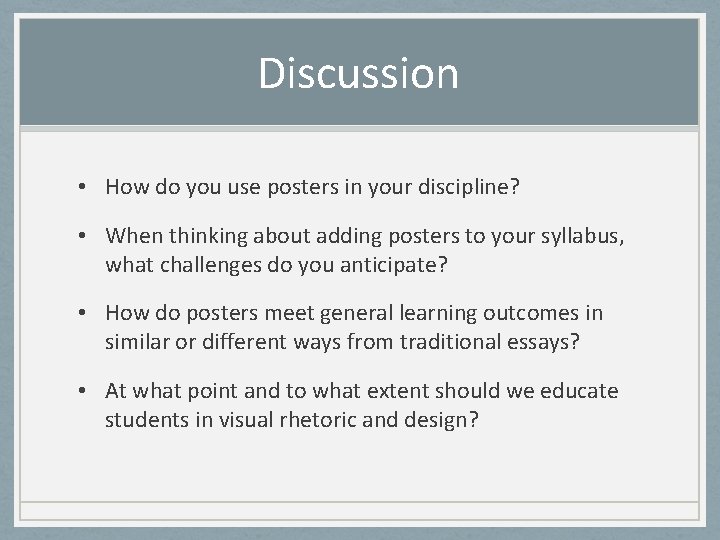 Discussion

• How do you use posters in your discipline?

• When thinking about adding posters to your syllabus, what challenges do you anticipate?

• How do posters meet general learning outcomes in similar or different ways from traditional essays?

• At what point and to what extent should we educate students in visual rhetoric and design?